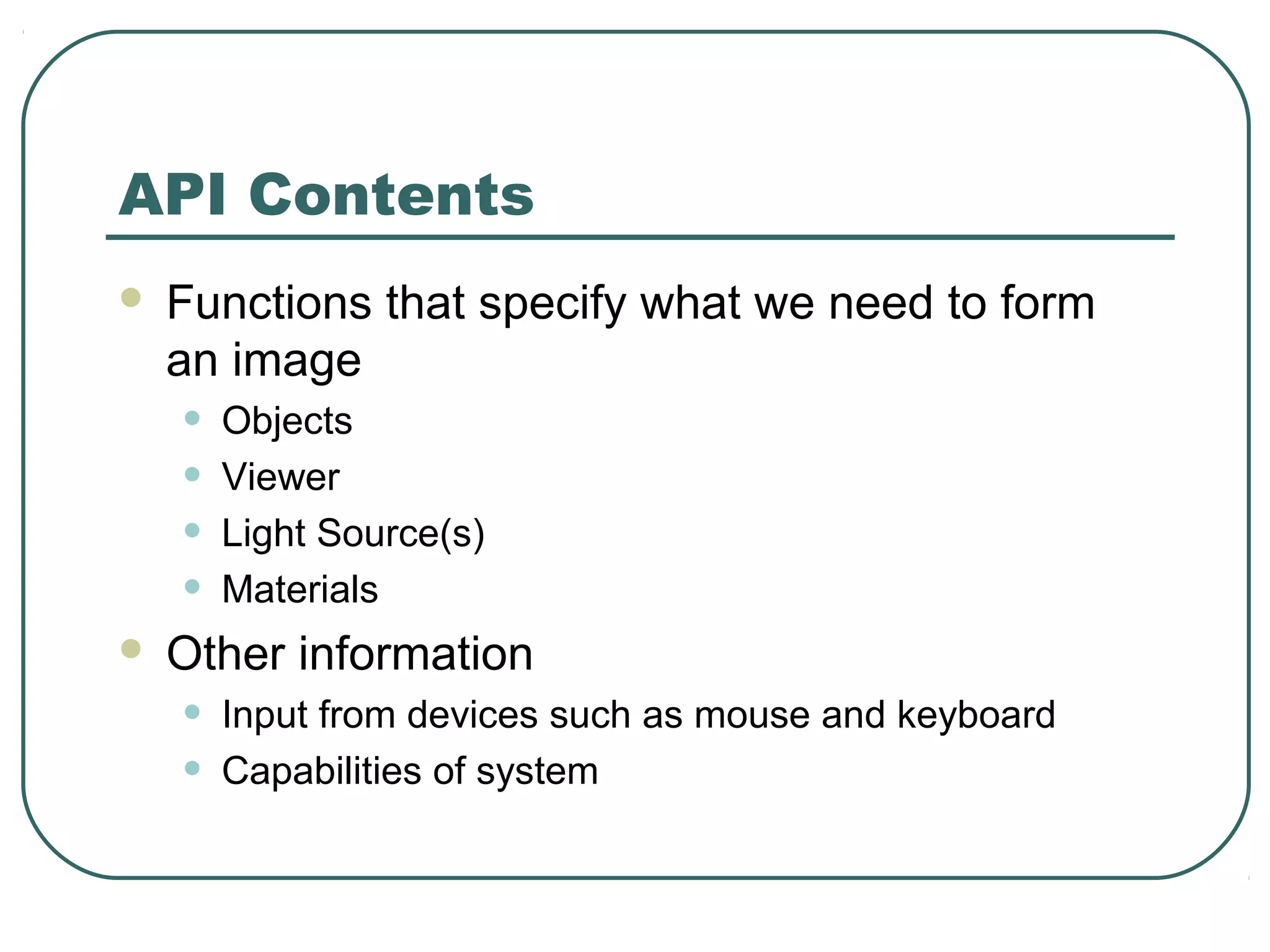 API Contents

- Functions that specify what we need to form an image
  - Objects
  - Viewer
  - Light Source(s)
  - Materials
- Other information
  - Input from devices such as mouse and keyboard
  - Capabilities of system